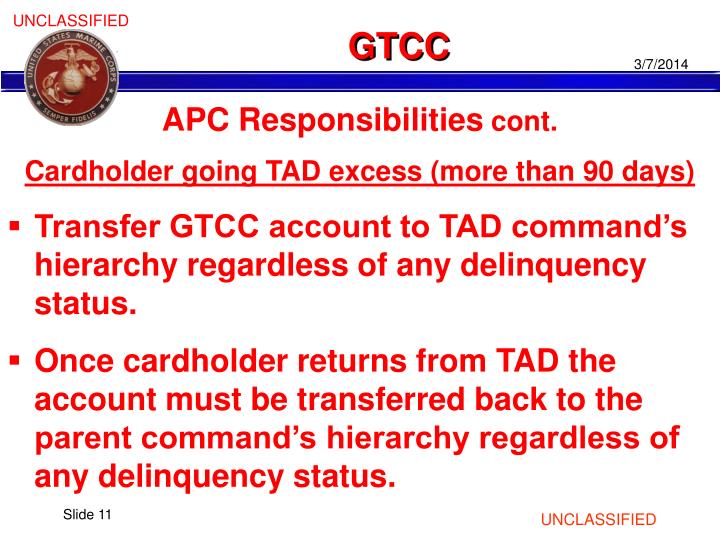 UNCLASSIFIED

UNITED STATES MARINE CORPS
SEMPER FIDELIS

GTCC

3/7/2014

APC Responsibilities cont.

Cardholder going TAD excess (more than 90 days)

▪ Transfer GTCC account to TAD command's hierarchy regardless of any delinquency status.

▪ Once cardholder returns from TAD the account must be transferred back to the parent command's hierarchy regardless of any delinquency status.

Slide 11

UNCLASSIFIED